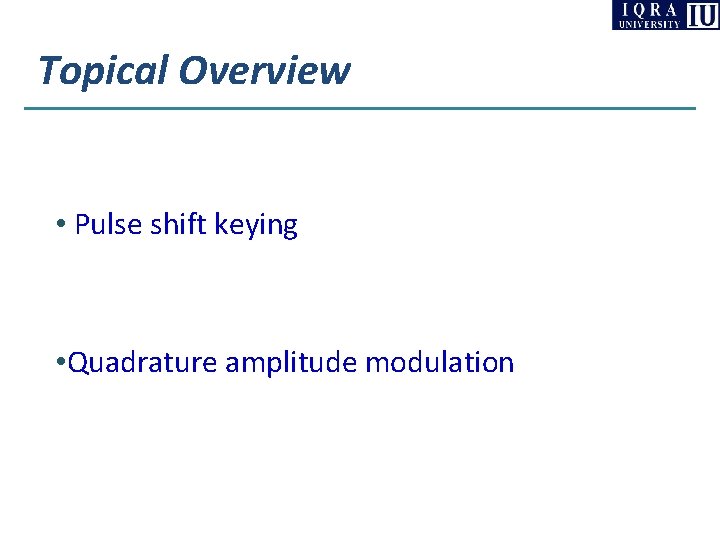 IQRA UNIVERSITY IU

Topical Overview

• Pulse shift keying

•Quadrature amplitude modulation